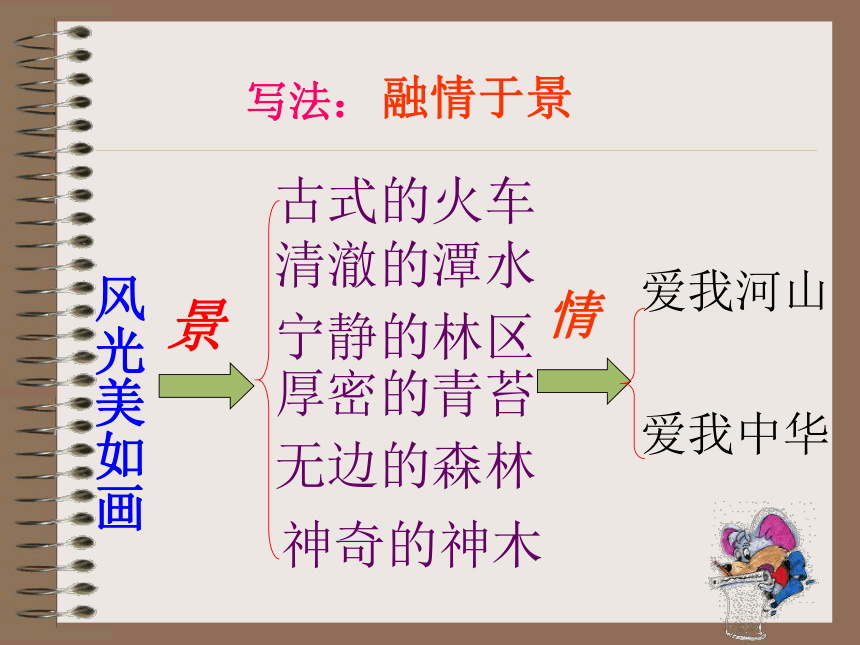 写法：融情于景

风光美如画

景

古式的火车
清澈的潭水
宁静的林区
厚密的青苔
无边的森林
神奇的神木

情

爱我河山
爱我中华